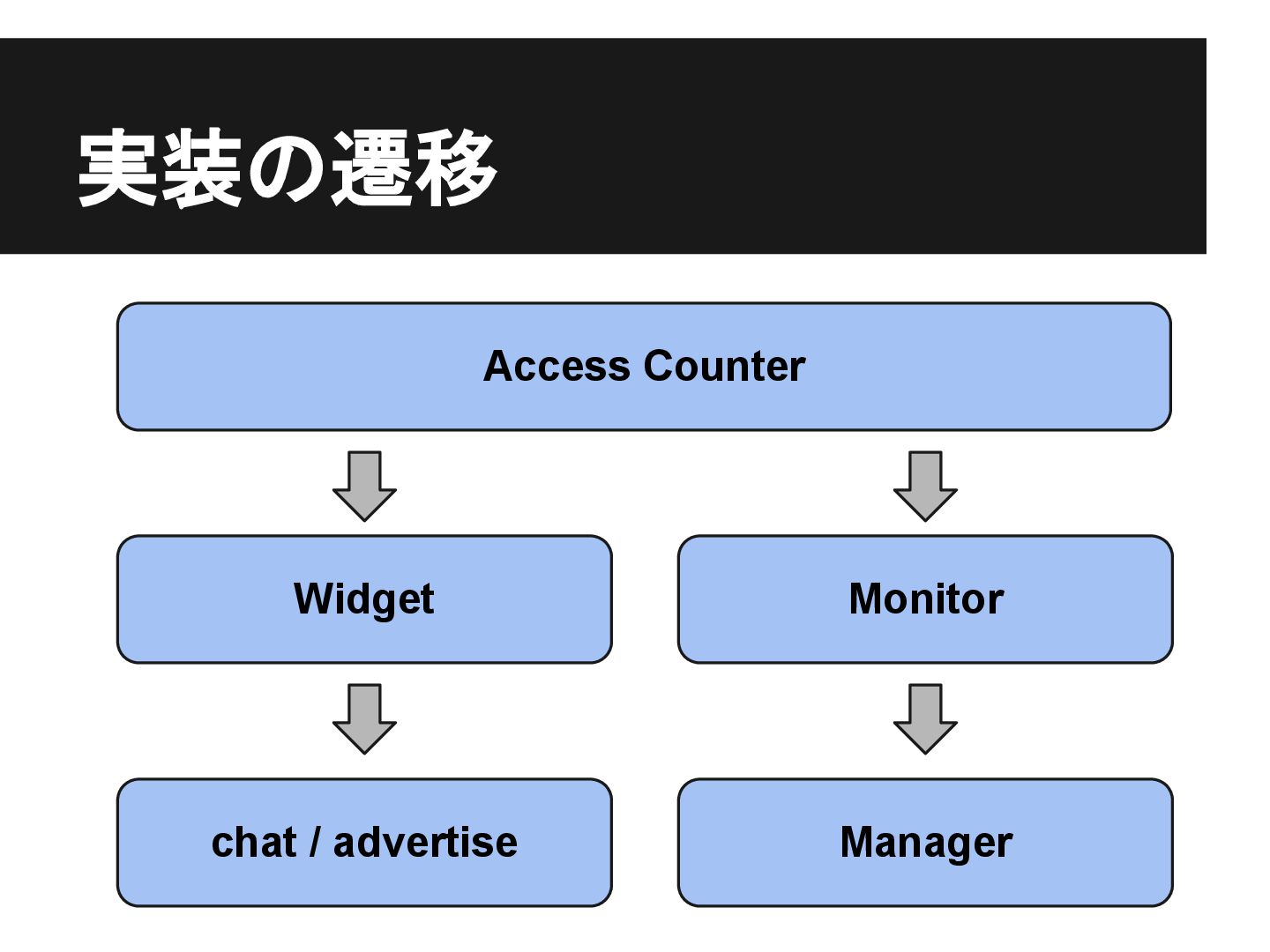 実装の遷移

Access Counter

Widget

Monitor

chat / advertise

Manager